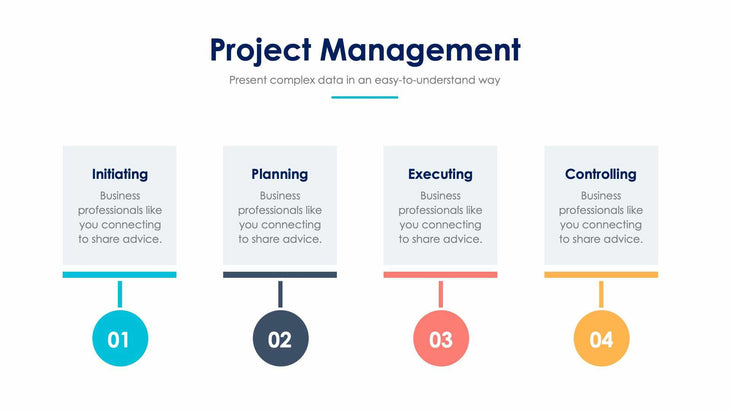 Project Management

Present complex data in an easy-to-understand way

Initiating
Business professionals like you connecting to share advice.

01

Planning
Business professionals like you connecting to share advice.

02

Executing
Business professionals like you connecting to share advice.

03

Controlling
Business professionals like you connecting to share advice.

04